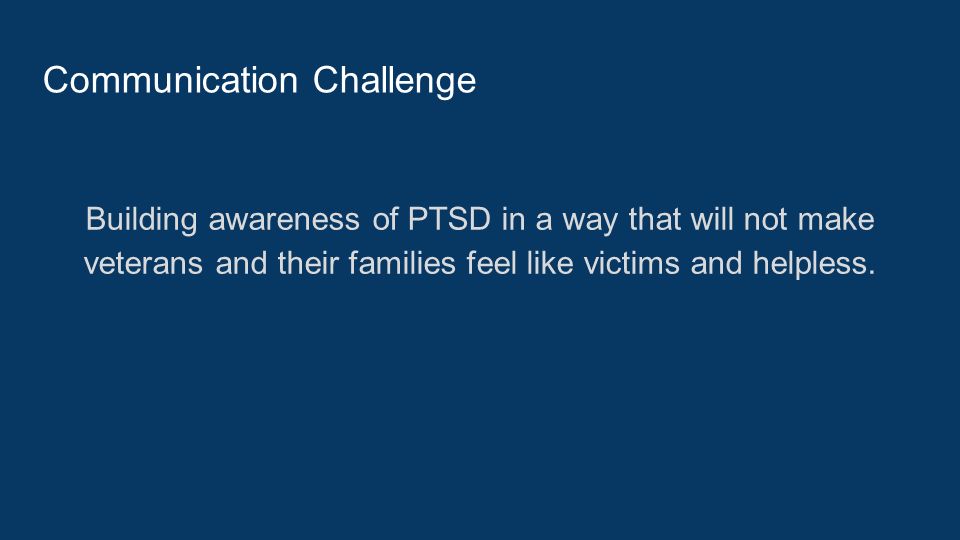 Communication Challenge

Building awareness of PTSD in a way that will not make veterans and their families feel like victims and helpless.